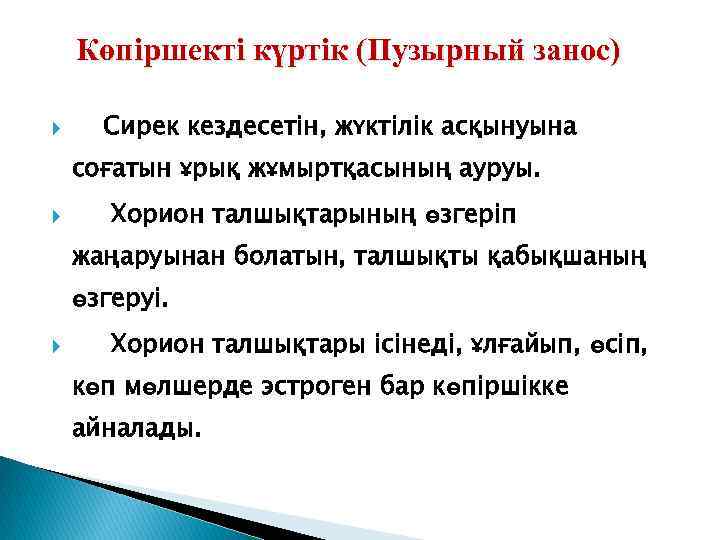 Көпіршекті күртік (Пузырный занос)

Сирек кездесетін, жүктілік асқынуына соғатын ұрық жұмыртқасының ауруы.

Хорион талшықтарының өзгеріп жаңаруынан болатын, талшықты қабықшаның өзгеруі.

Хорион талшықтары ісінеді, ұлғайып, өсіп, көп мөлшерде эстроген бар көпіршікке айналады.